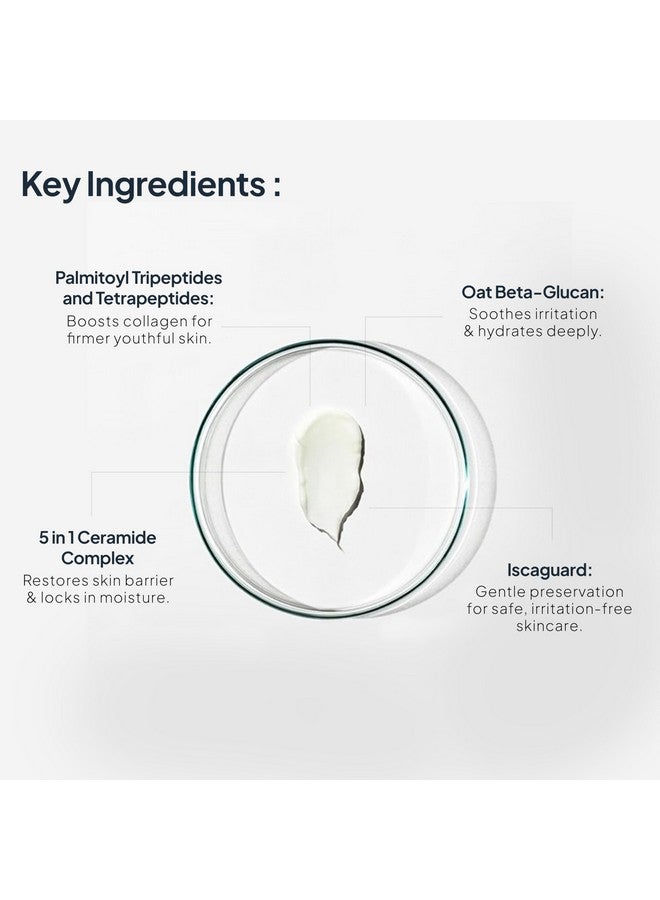 Key Ingredients :

Palmitoyl Tripeptides and Tetrapeptides:
Boosts collagen for firmer youthful skin.

Oat Beta-Glucan:
Soothes irritation & hydrates deeply.

5 in 1 Ceramide Complex
Restores skin barrier & locks in moisture.

Iscaguard:
Gentle preservation for safe, irritation-free skincare.